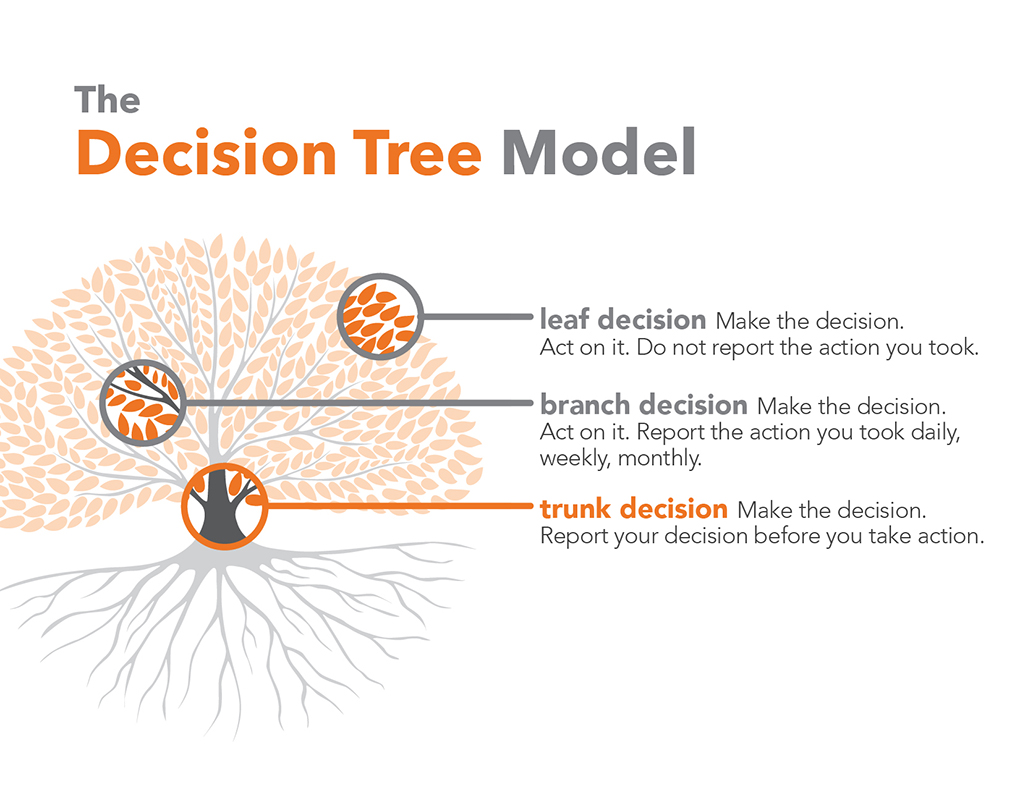 The
Decision Tree Model

leaf decision Make the decision. Act on it. Do not report the action you took.

branch decision Make the decision. Act on it. Report the action you took daily, weekly, monthly.

trunk decision Make the decision. Report your decision before you take action.